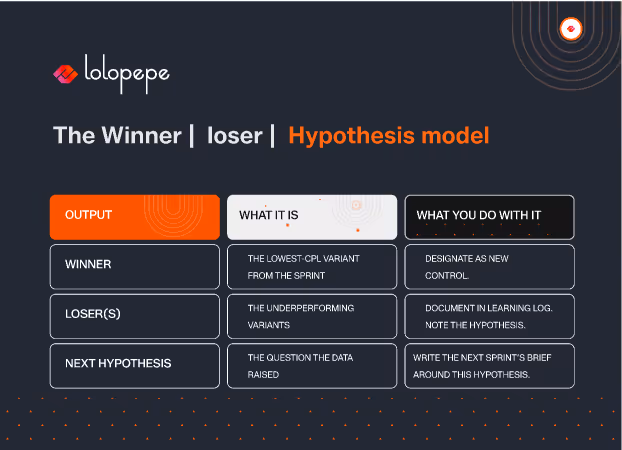 lolopepe

The Winner | loser | Hypothesis model

| OUTPUT | WHAT IT IS | WHAT YOU DO WITH IT |
|---|---|---|
| WINNER | THE LOWEST-CPL VARIANT FROM THE SPRINT | DESIGNATE AS NEW CONTROL. |
| LOSER(S) | THE UNDERPERFORMING VARIANTS | DOCUMENT IN LEARNING LOG. NOTE THE HYPOTHESIS. |
| NEXT HYPOTHESIS | THE QUESTION THE DATA RAISED | WRITE THE NEXT SPRINT'S BRIEF AROUND THIS HYPOTHESIS. |